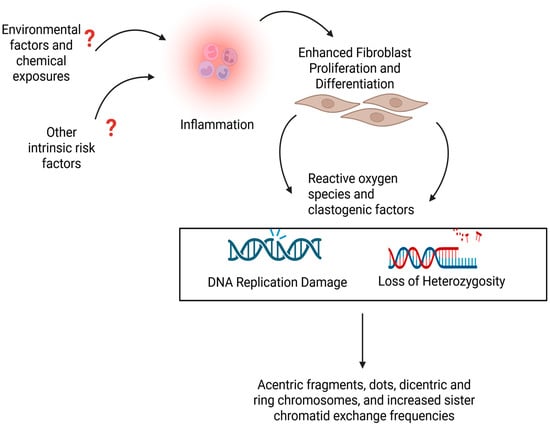 Environmental factors and chemical exposures ?

Other intrinsic risk factors ?

Inflammation

Enhanced Fibroblast Proliferation and Differentiation

Reactive oxygen species and clastogenic factors

DNA Replication Damage

Loss of Heterozygosity

Acentric fragments, dots, dicentric and ring chromosomes, and increased sister chromatid exchange frequencies